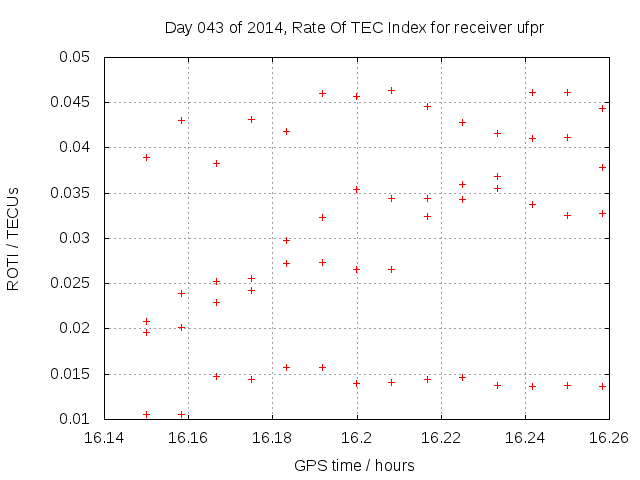 Day 043 of 2014, Rate Of TEC Index for receiver ufpr

ROTI / TECUs

0.05
0.045
0.04
0.035
0.03
0.025
0.02
0.015
0.01

16.14 16.16 16.18 16.2 16.22 16.24 16.26

GPS time / hours